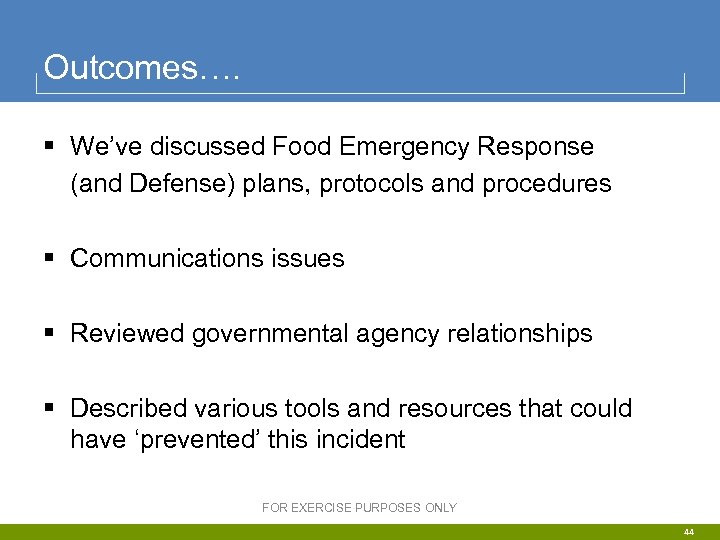 Outcomes….

▪ We've discussed Food Emergency Response (and Defense) plans, protocols and procedures

▪ Communications issues

▪ Reviewed governmental agency relationships

▪ Described various tools and resources that could have 'prevented' this incident

FOR EXERCISE PURPOSES ONLY

44